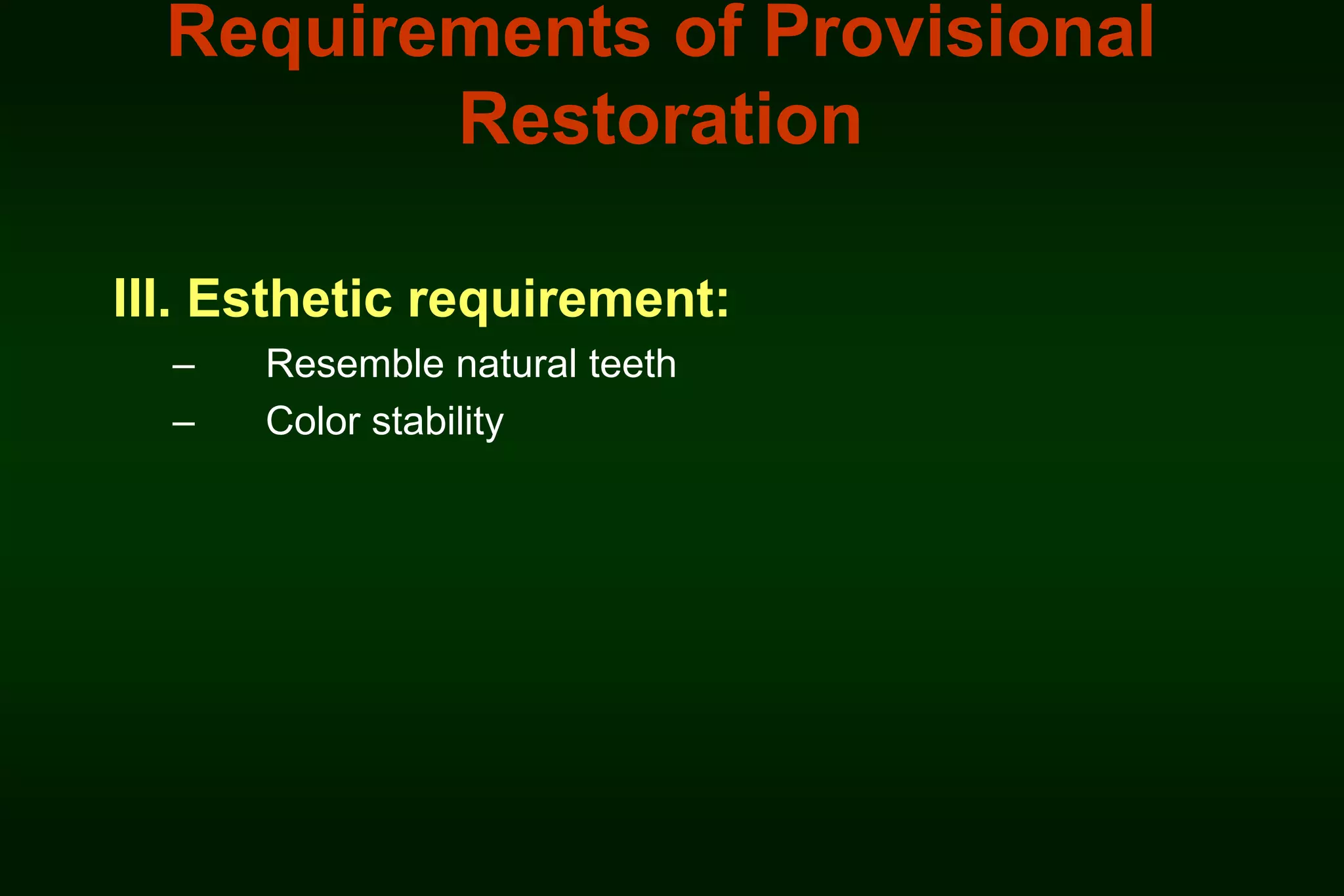 Requirements of Provisional Restoration

III. Esthetic requirement:

– Resemble natural teeth

– Color stability